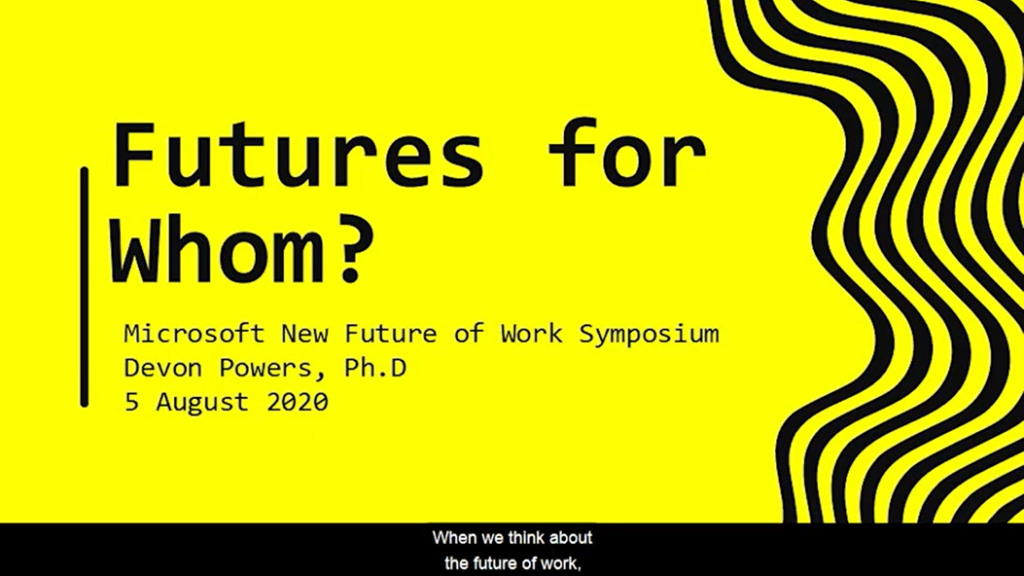 Futures for Whom?

Microsoft New Future of Work Symposium
Devon Powers, Ph.D
5 August 2020

When we think about
the future of work,